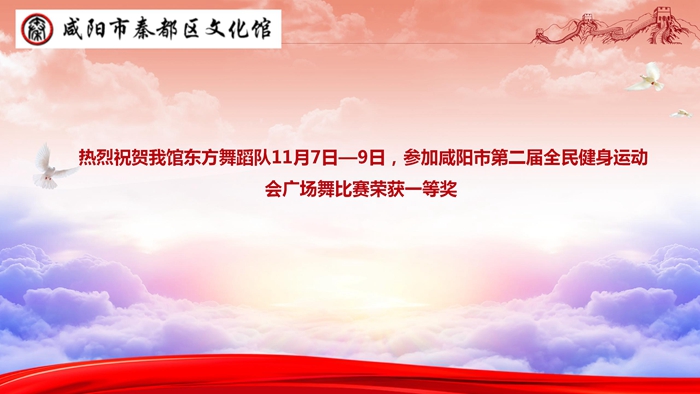 咸阳市秦都区文化馆

热烈祝贺我馆东方舞蹈队11月7日—9日，参加咸阳市第二届全民健身运动会广场舞比赛荣获一等奖